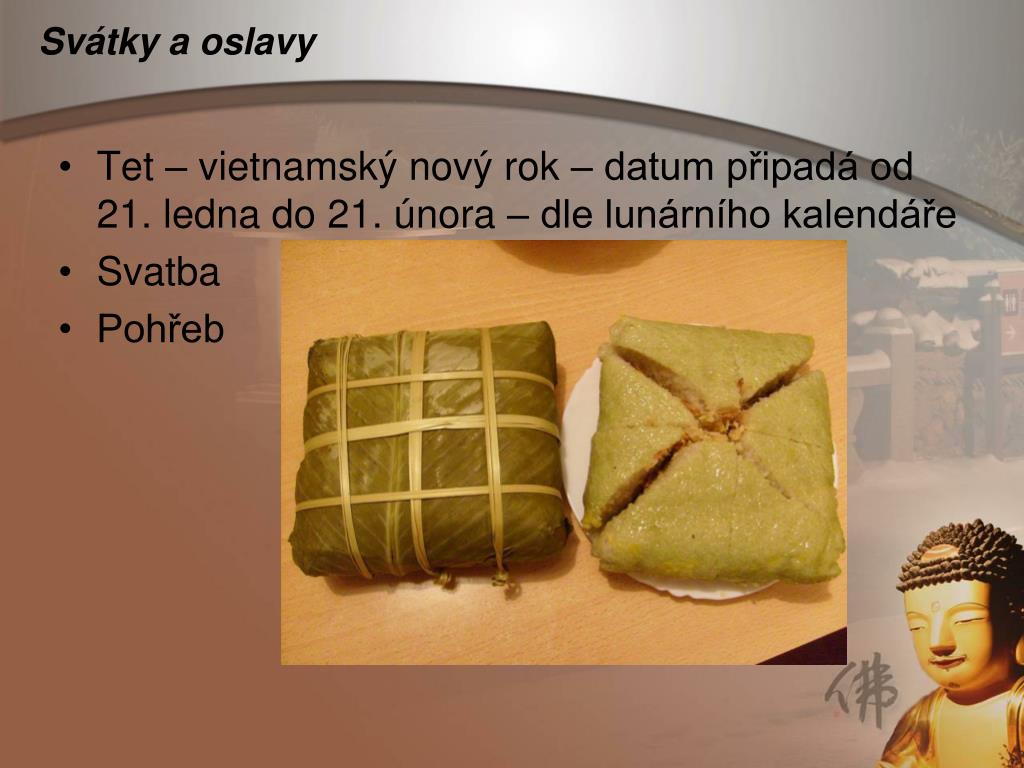 Svátky a oslavy

• Tet – vietnamský nový rok – datum připadá od 21. ledna do 21. února – dle lunárního kalendáře
• Svatba
• Pohřeb

佛